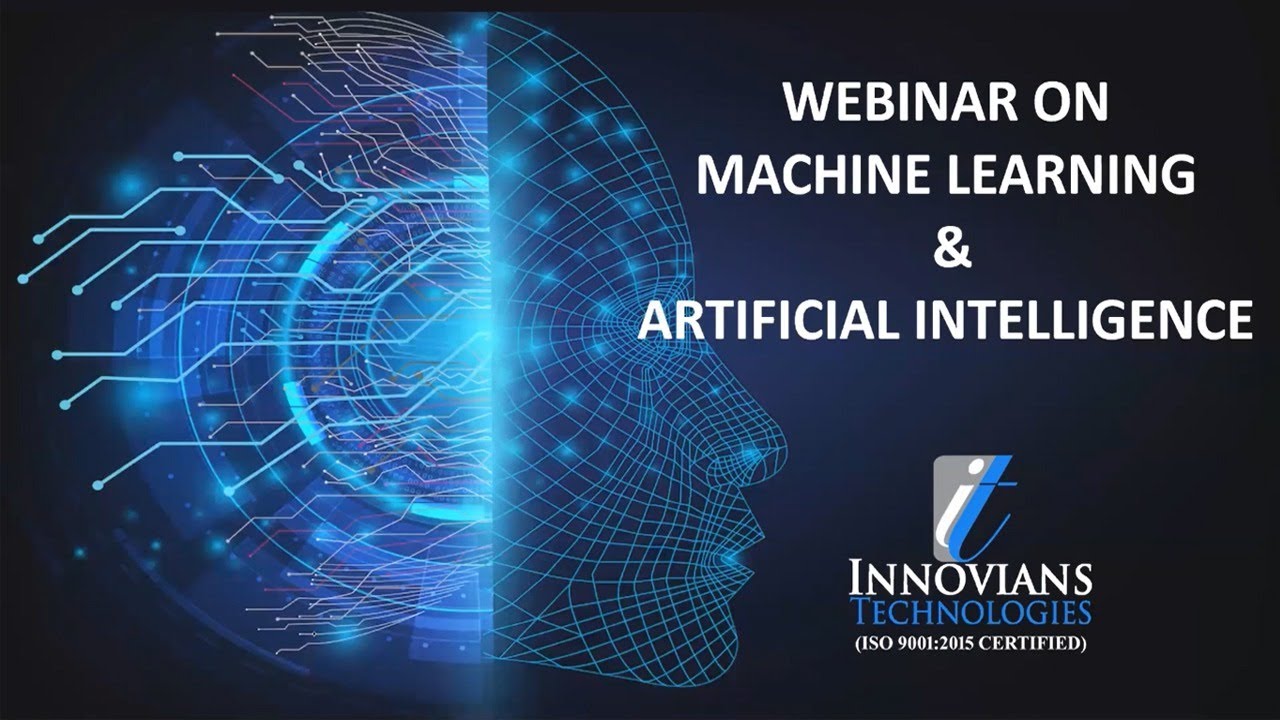 WEBINAR ON
MACHINE LEARNING
&
ARTIFICIAL INTELLIGENCE

it
INNOVIANS
TECHNOLOGIES
(ISO 9001:2015 CERTIFIED)